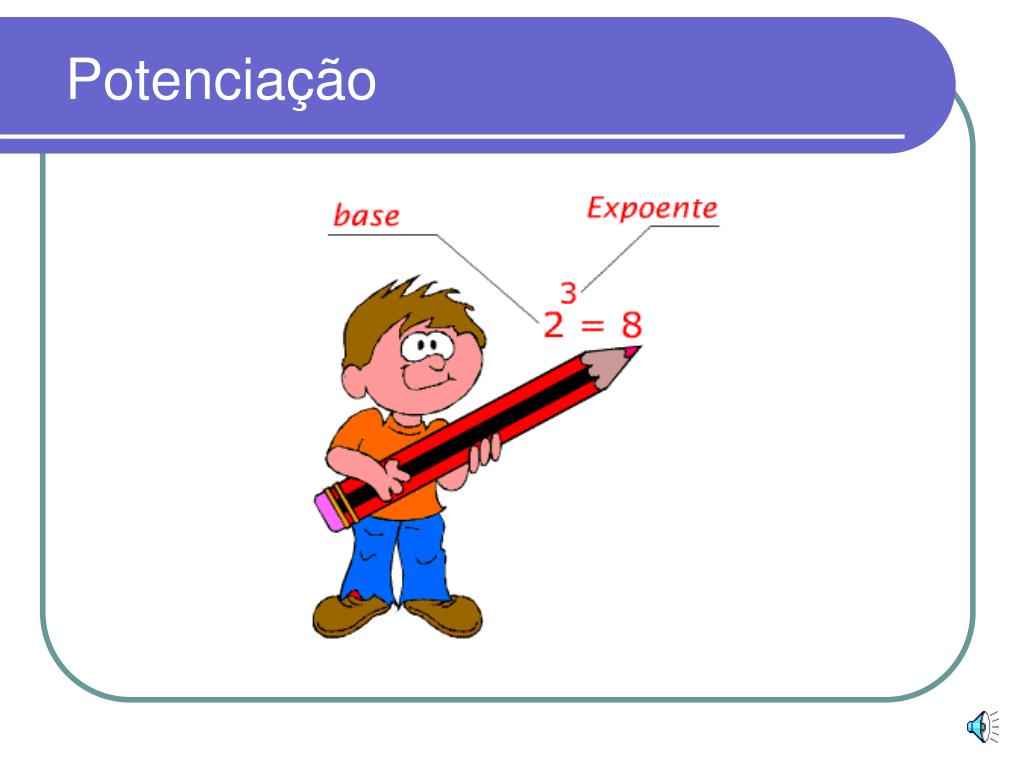 Potenciação

base

Expoente

$2^3 = 8$